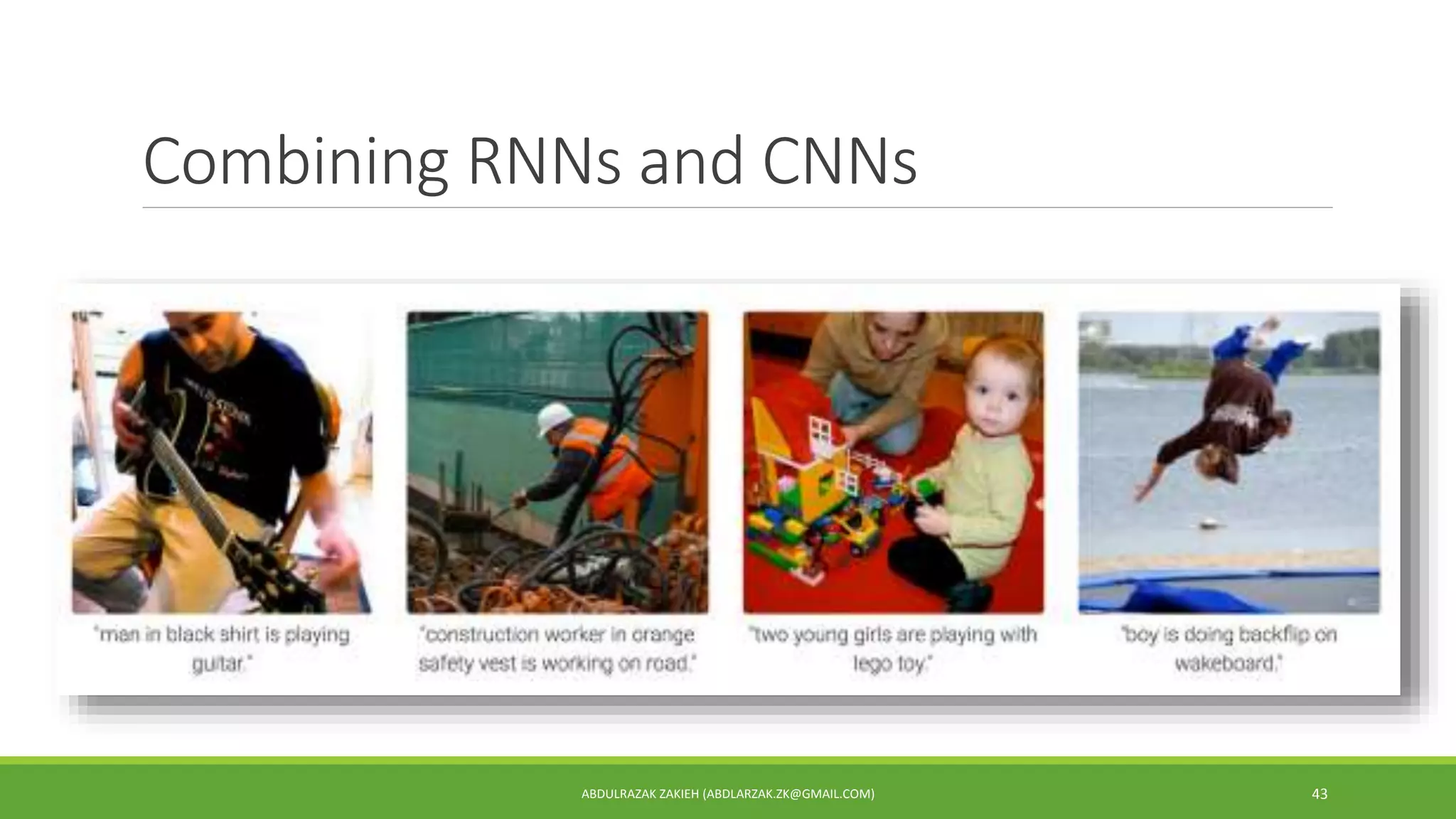 Combining RNNs and CNNs

"man in black shirt is playing guitar."

"construction worker in orange safety vest is working on road."

"two young girls are playing with lego toy."

"boy is doing backflip on wakeboard."

ABDULRAZAK ZAKIEH (ABDLARZAK.ZK@GMAIL.COM)

43